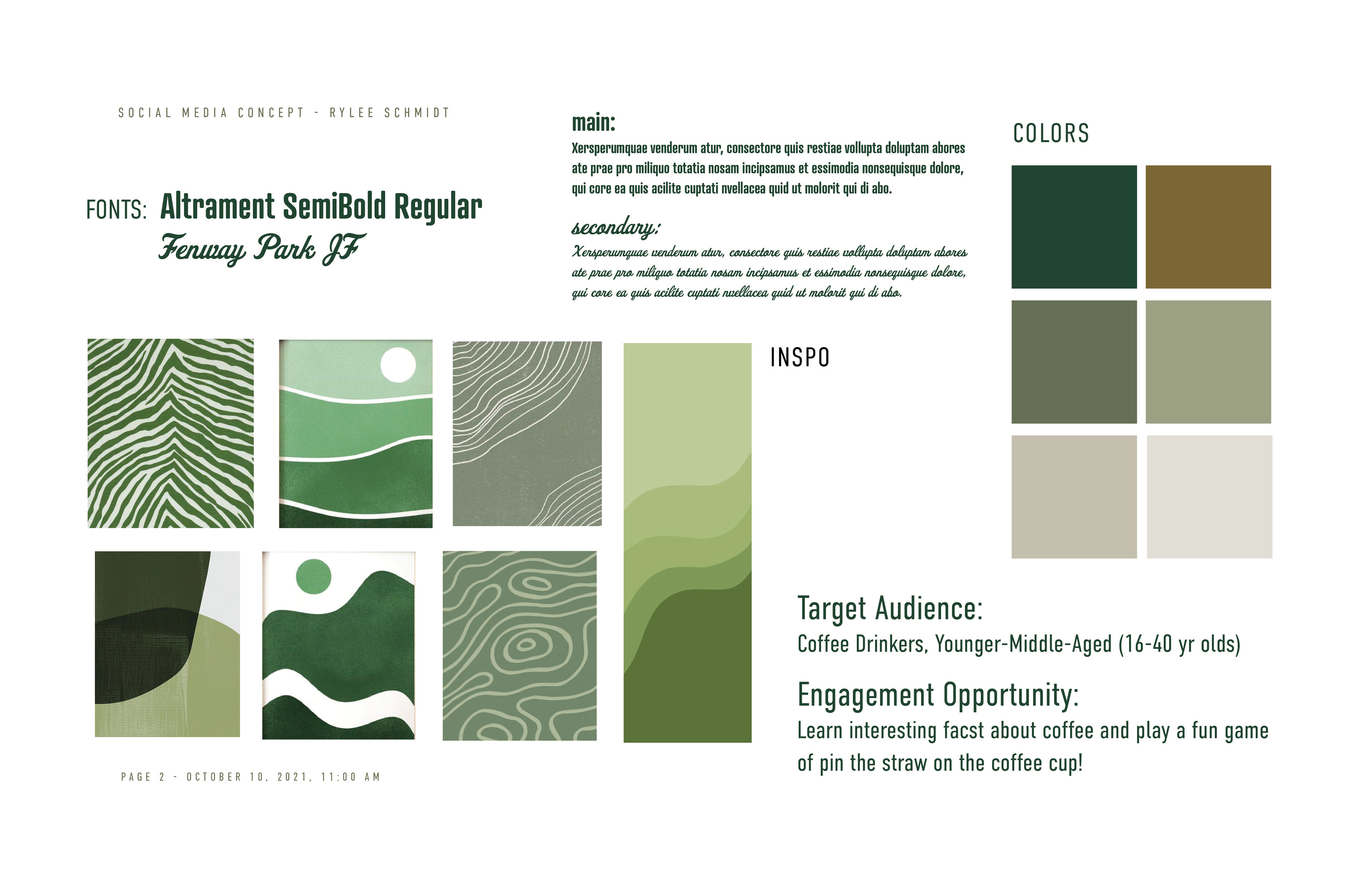 SOCIAL MEDIA CONCEPT - RYLEE SCHMIDT

FONTS: Altrament SemiBold Regular
Fenway Park JF

main:
Xersperumquae venderum atur, consectore quis restiae vollupta doluptam abores ate prae pro miliquo totatia nosam incipsamus et essimodia nonsequisque dolore, qui core ea quis acilite cuptati nvellacea quid ut molorit qui di abo.

secondary:
Xersperumquae venderum atur, consectore quis restiae vollupta doluptam abores ate prae pro miliquo totatia nosam incipsamus et essimodia nonsequisque dolore, qui core ea quis acilite cuptati nvellacea quid ut molorit qui di abo.

COLORS

INSPO

Target Audience:
Coffee Drinkers, Younger-Middle-Aged (16-40 yr olds)

Engagement Opportunity:
Learn interesting facst about coffee and play a fun game of pin the straw on the coffee cup!

PAGE 2 - OCTOBER 10, 2021, 11:00 AM